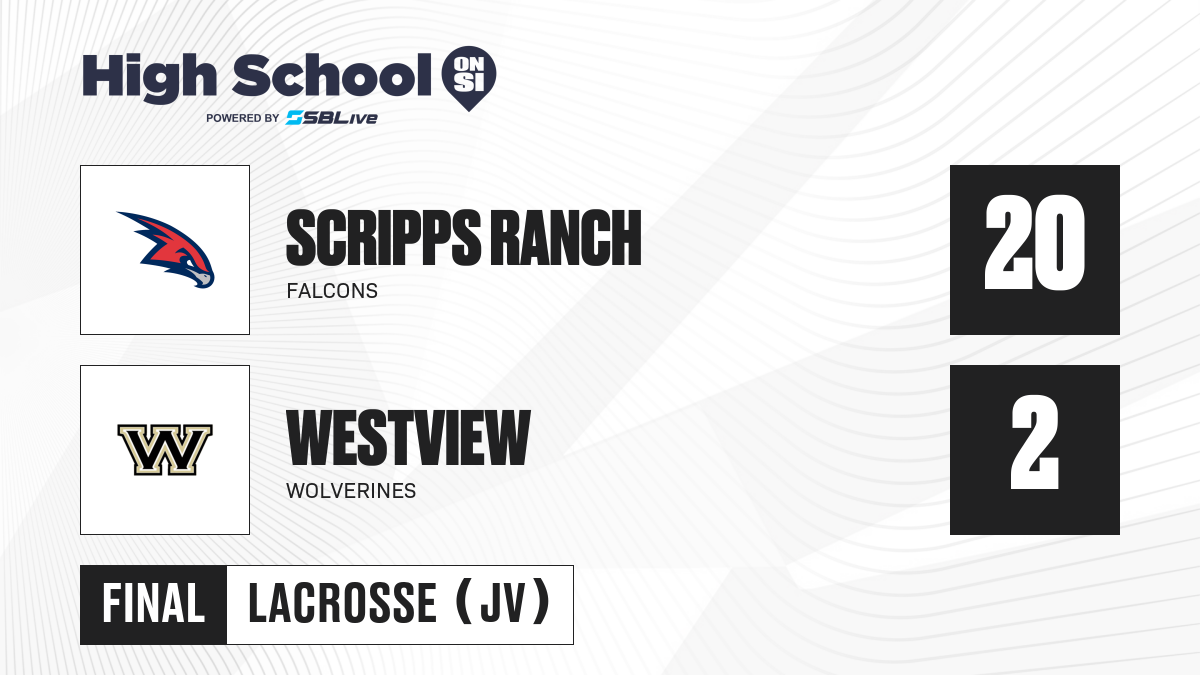 High School ON SI
POWERED BY SBLive

SCRIPPS RANCH
FALCONS

20

W

WESTVIEW
WOLVERINES

2

FINAL

LACROSSE (JV)